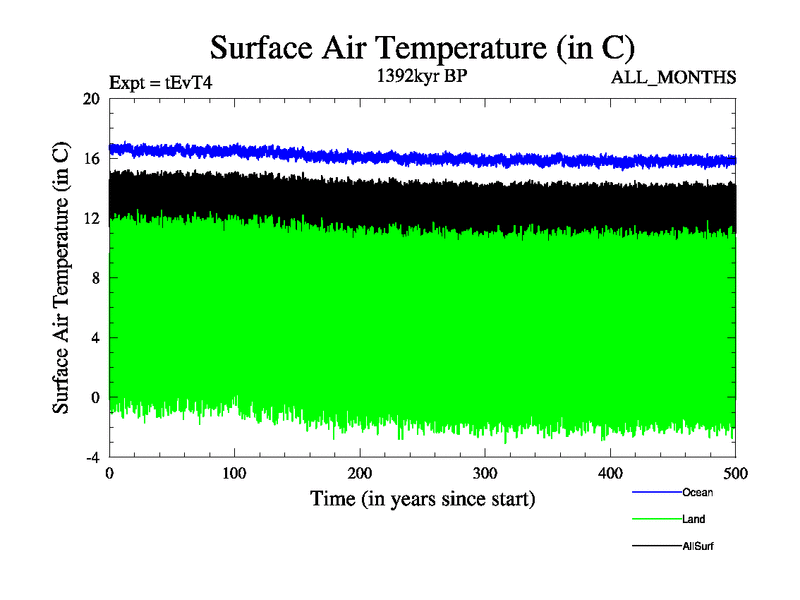 Surface Air Temperature (in C)

Expt = tEvT4
1392kyr BP
ALL_MONTHS

Surface Air Temperature (in C)

20
16
12
8
4
0
-4

0
100
200
300
400
500

Time (in years since start)

Ocean
Land
AllSurf